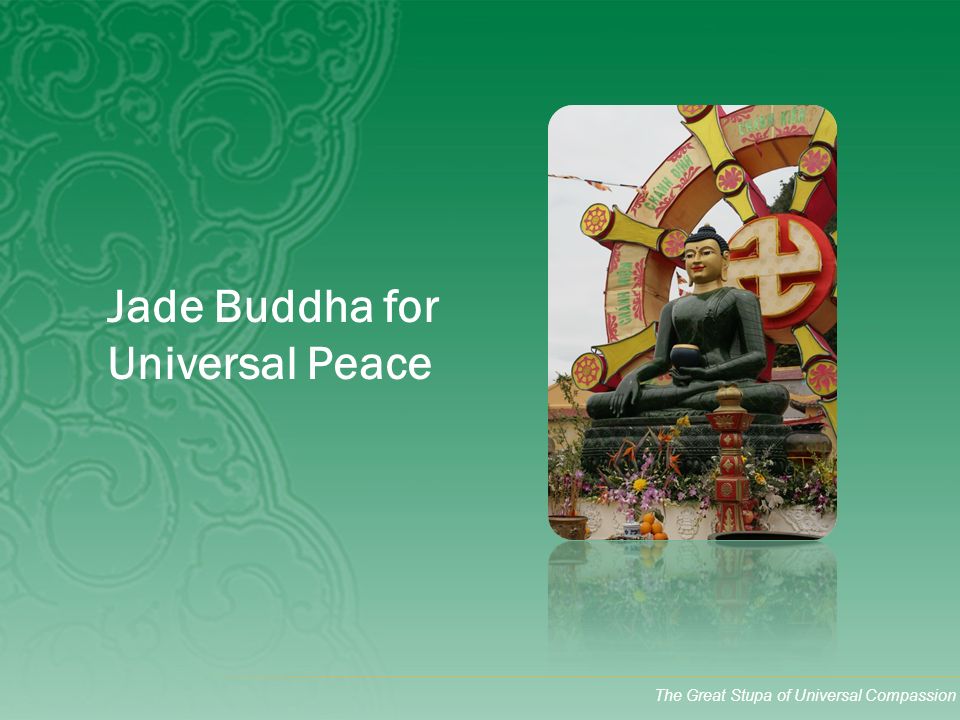 Jade Buddha for Universal Peace

The Great Stupa of Universal Compassion